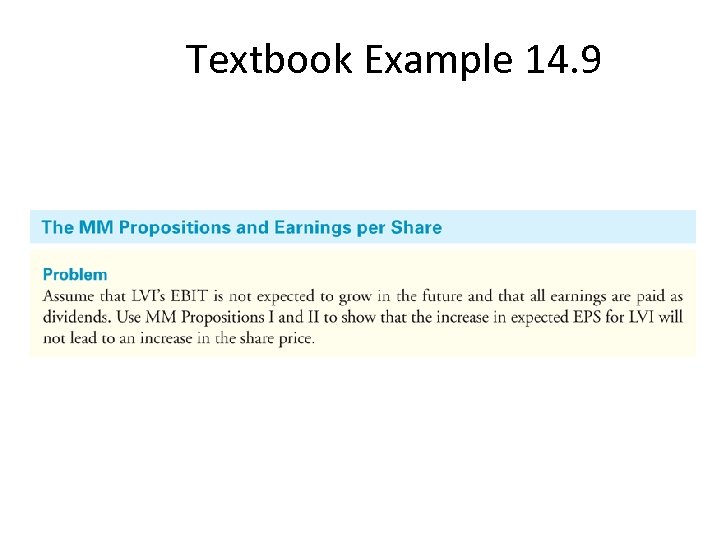 Textbook Example 14.9

The MM Propositions and Earnings per Share

Problem

Assume that LVI's EBIT is not expected to grow in the future and that all earnings are paid as dividends. Use MM Propositions I and II to show that the increase in expected EPS for LVI will not lead to an increase in the share price.